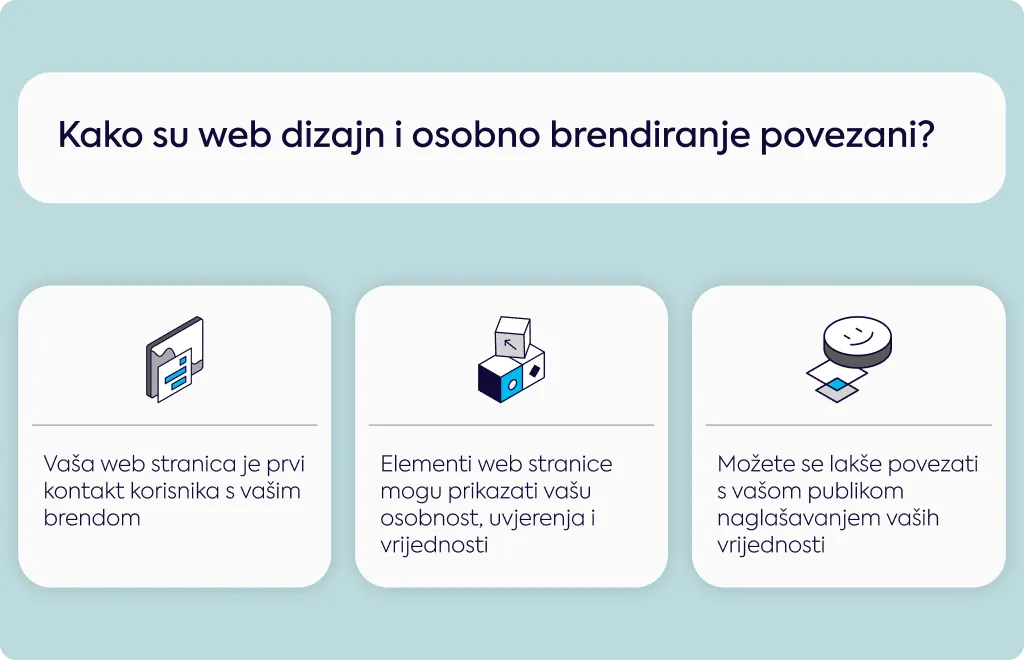 Kako su web dizajn i osobno brendiranje povezani?

Vaša web stranica je prvi kontakt korisnika s vašim brendom

Elementi web stranice mogu prikazati vašu osobnost, uvjerenja i vrijednosti

Možete se lakše povezati s vašom publikom naglašavanjem vaših vrijednosti